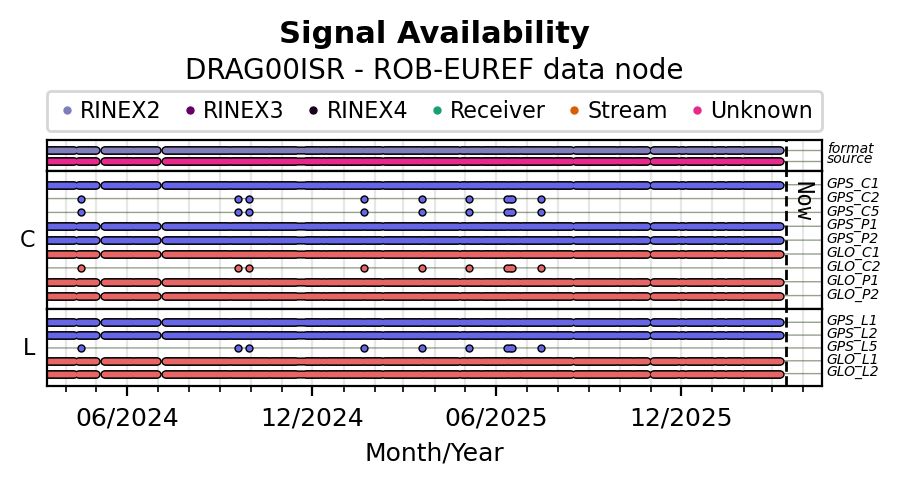 Signal Availability
DRAG00ISR - ROB-EUREF data node

RINEX2 RINEX3 RINEX4 Receiver Stream Unknown

format
source

Now

C
GPS_C1
GPS_C2
GPS_C5
GPS_P1
GPS_P2
GLO_C1
GLO_C2
GLO_P1
GLO_P2

L
GPS_L1
GPS_L2
GPS_L5
GLO_L1
GLO_L2

06/2024 12/2024 06/2025 12/2025

Month/Year